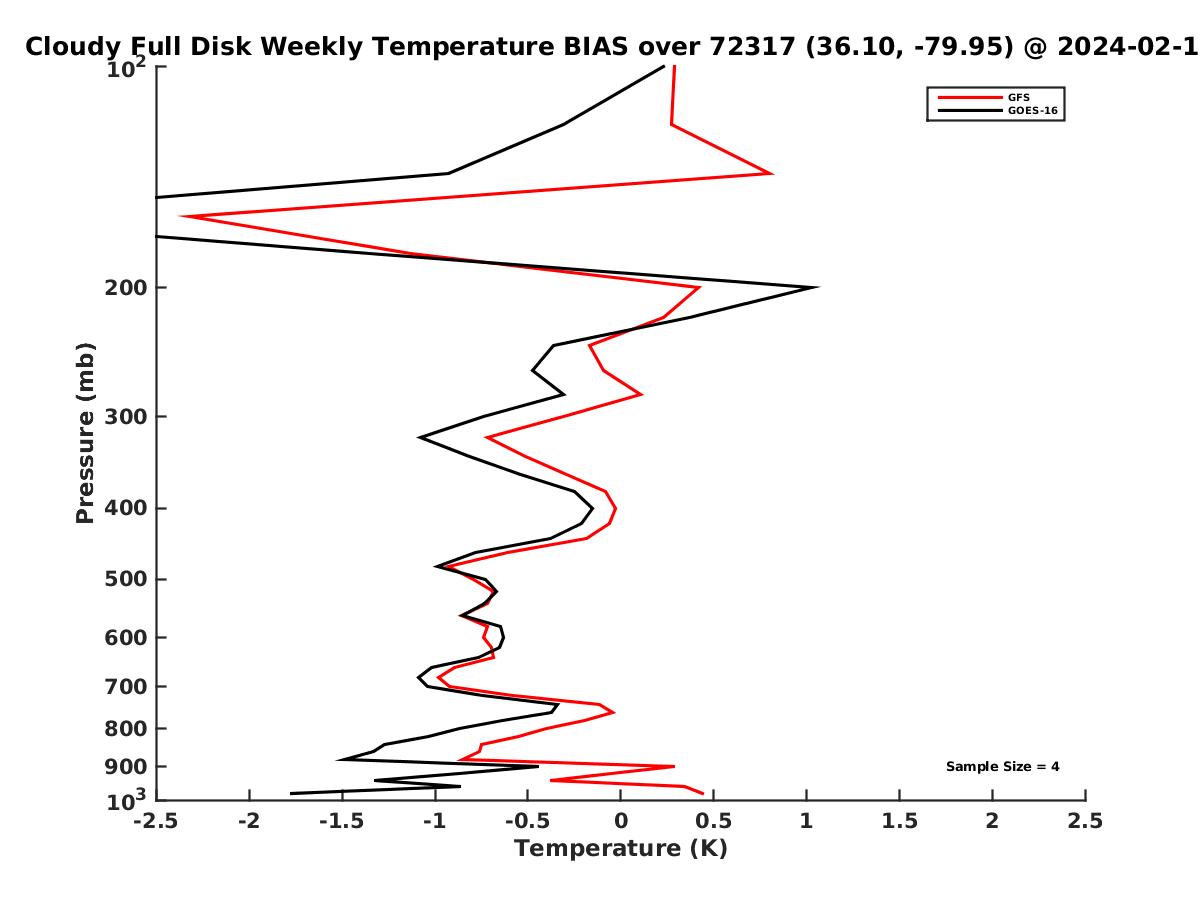 Cloudy Full Disk Weekly Temperature BIAS over 72317 (36.10, -79.95) @ 2024-02-1

GFS
GOES-16

Pressure (mb)

$10^2$
200
300
400
500
600
700
800
900
$10^3$

Sample Size = 4

-2.5 -2 -1.5 -1 -0.5 0 0.5 1 1.5 2 2.5
Temperature (K)